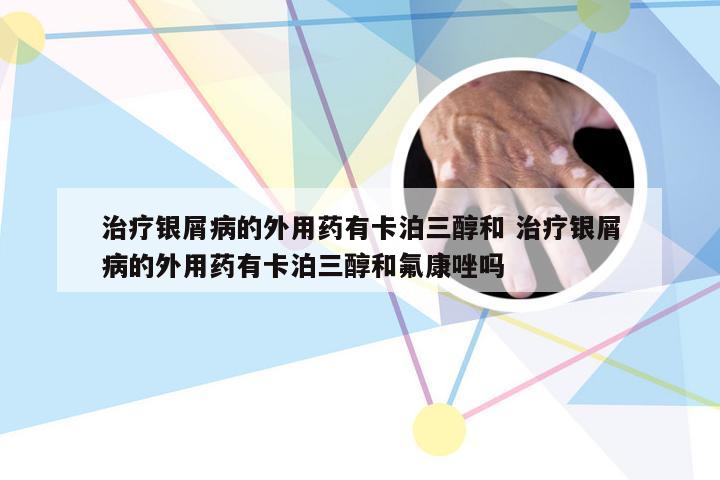 治疗银屑病的外用药有卡泊三醇和 治疗银屑病的外用药有卡泊三醇和氟康唑吗